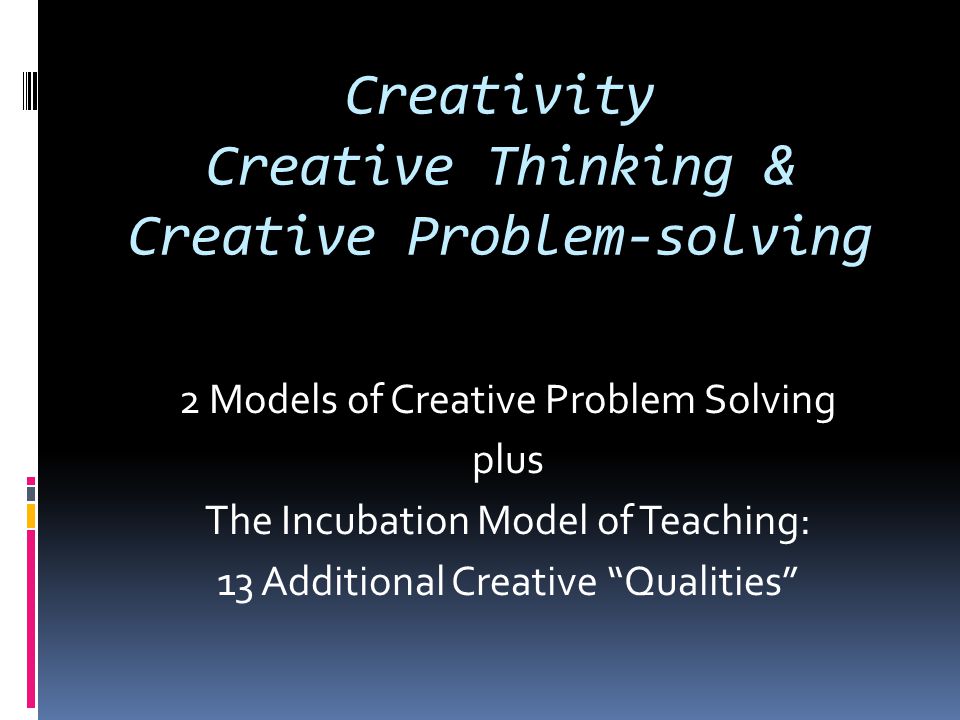 Creativity
Creative Thinking &
Creative Problem-solving

2 Models of Creative Problem Solving
plus
The Incubation Model of Teaching:
13 Additional Creative “Qualities”